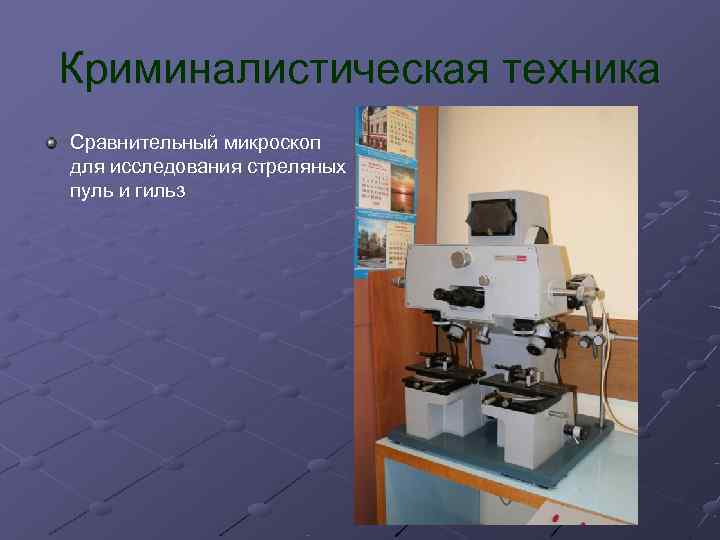 Криминалистическая техника

Сравнительный микроскоп для исследования стреляных пуль и гильз